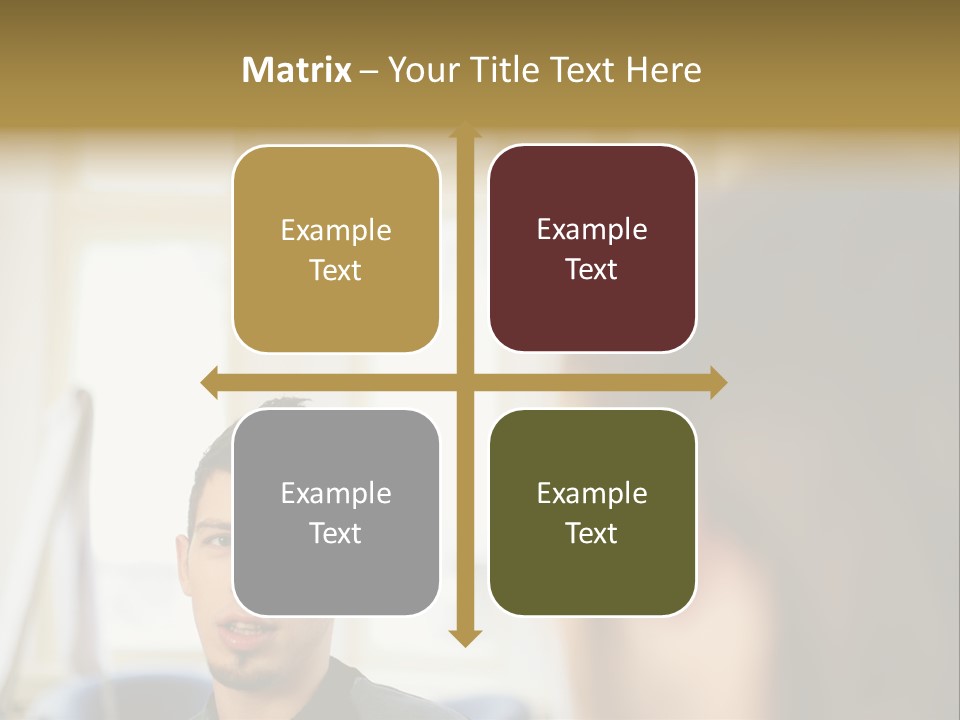 Matrix – Your Title Text Here

Example Text

Example Text

Example Text

Example Text